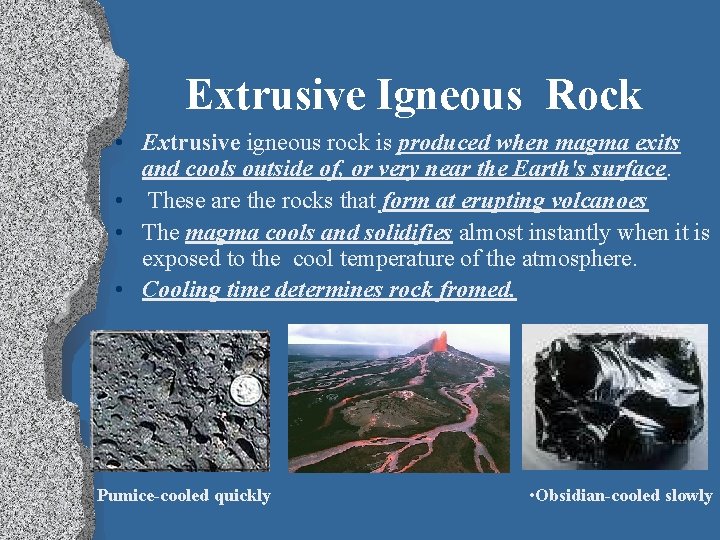 Extrusive Igneous Rock

• Extrusive igneous rock is produced when magma exits and cools outside of, or very near the Earth's surface.

• These are the rocks that form at erupting volcanoes

• The magma cools and solidifies almost instantly when it is exposed to the cool temperature of the atmosphere.

• Cooling time determines rock fromed.

Pumice-cooled quickly

•Obsidian-cooled slowly